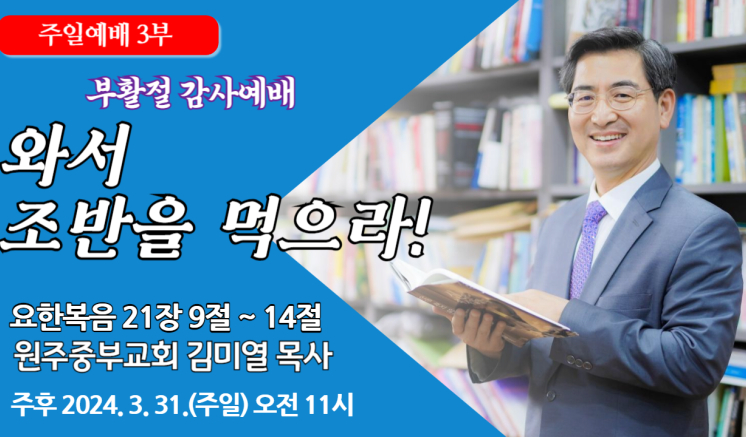 주일예배 3부

부활절 감사예배

와서
조반을 먹으라!

요한복음 21장 9절 ~ 14절
원주중부교회 김미열 목사

주후 2024. 3. 31.(주일) 오전 11시